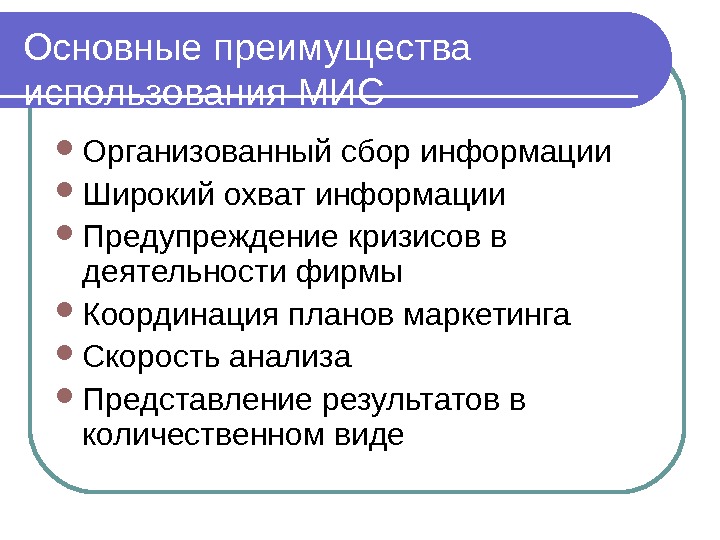 Основные преимущества использования МИС

- Организованный сбор информации
- Широкий охват информации
- Предупреждение кризисов в деятельности фирмы
- Координация планов маркетинга
- Скорость анализа
- Представление результатов в количественном виде